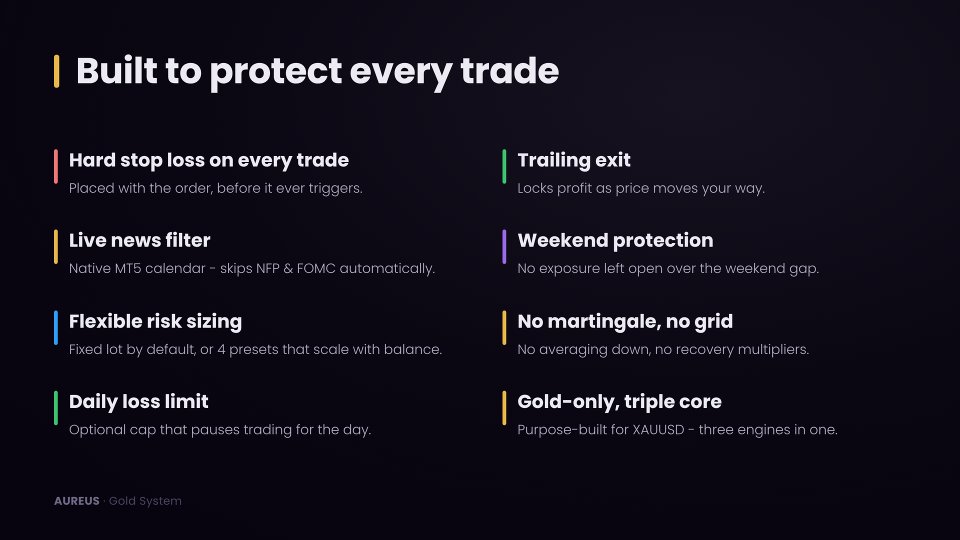 Built to protect every trade

Hard stop loss on every trade
Placed with the order, before it ever triggers.

Live news filter
Native MT5 calendar - skips NFP & FOMC automatically.

Flexible risk sizing
Fixed lot by default, or 4 presets that scale with balance.

Daily loss limit
Optional cap that pauses trading for the day.

Trailing exit
Locks profit as price moves your way.

Weekend protection
No exposure left open over the weekend gap.

No martingale, no grid
No averaging down, no recovery multipliers.

Gold-only, triple core
Purpose-built for XAUUSD - three engines in one.

AUREUS · Gold System